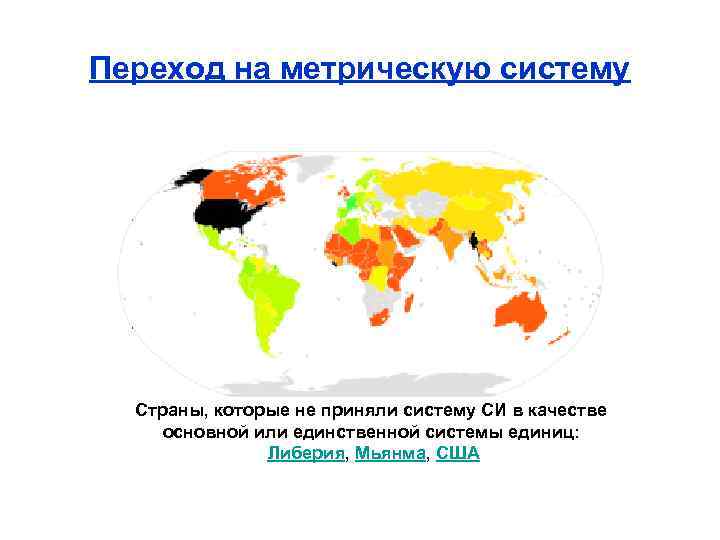 Переход на метрическую систему

Страны, которые не приняли систему СИ в качестве основной или единственной системы единиц: Либерия, Мьянма, США